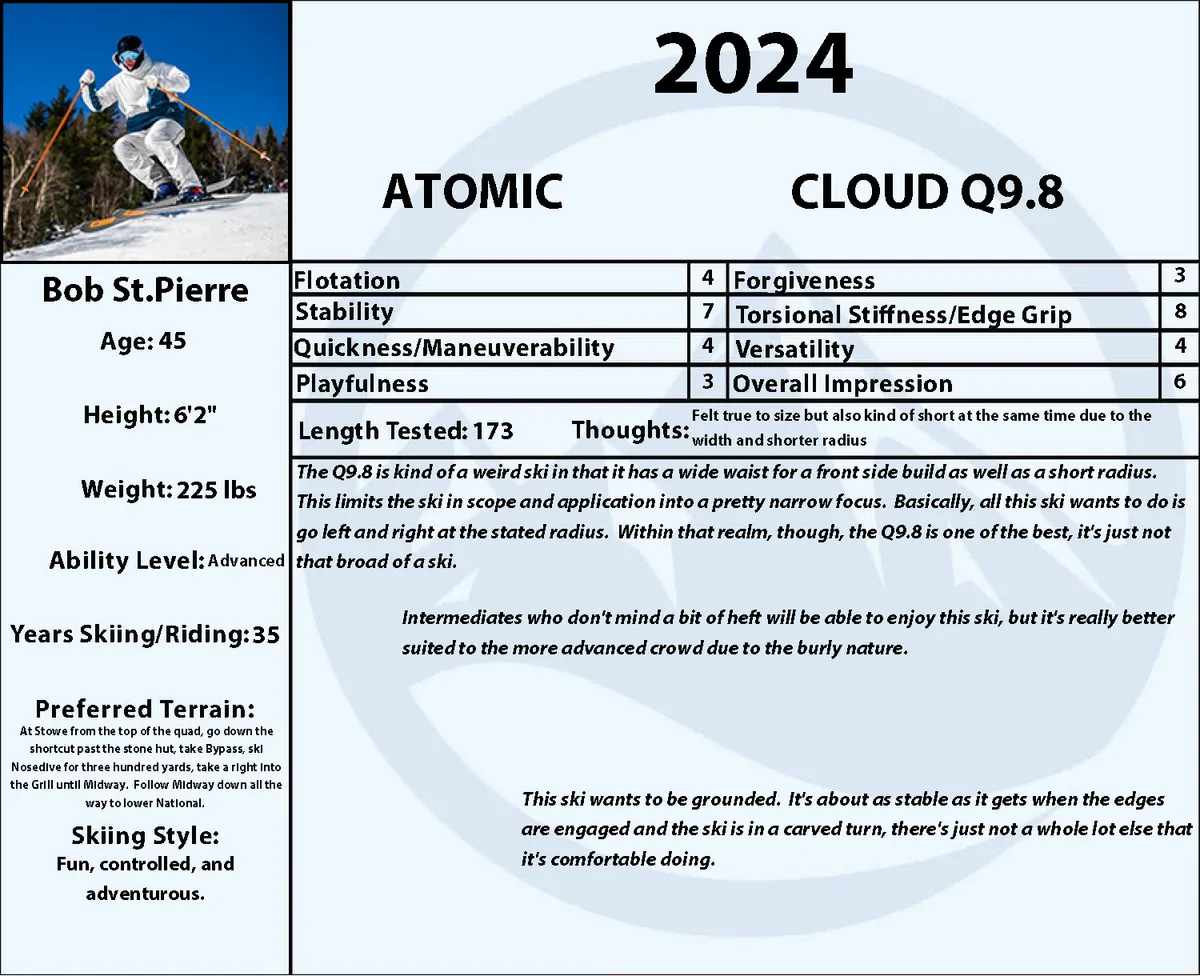 2024

ATOMIC CLOUD Q9.8

Bob St.Pierre

Age: 45

Height: 6'2"

Weight: 225 lbs

Ability Level: Advanced

Years Skiing/Riding: 35

Preferred Terrain:
At Stowe from the top of the quad, go down the shortcut past the stone hut, take Bypass, ski Nosedive for three hundred yards, take a right into the Grill until Midway. Follow Midway down all the way to lower National.

Skiing Style:
Fun, controlled, and adventurous.

| Flotation | 4 | Forgiveness | 3 |
|---|---|---|---|
| Stability | 7 | Torsional Stiffness/Edge Grip | 8 |
| Quickness/Maneuverability | 4 | Versatility | 4 |
| Playfulness | 3 | Overall Impression | 6 |

Length Tested: 173 Thoughts: Felt true to size but also kind of short at the same time due to the width and shorter radius

The Q9.8 is kind of a weird ski in that it has a wide waist for a front side build as well as a short radius. This limits the ski in scope and application into a pretty narrow focus. Basically, all this ski wants to do is go left and right at the stated radius. Within that realm, though, the Q9.8 is one of the best, it's just not that broad of a ski.

Intermediates who don't mind a bit of heft will be able to enjoy this ski, but it's really better suited to the more advanced crowd due to the burly nature.

This ski wants to be grounded. It's about as stable as it gets when the edges are engaged and the ski is in a carved turn, there's just not a whole lot else that it's comfortable doing.